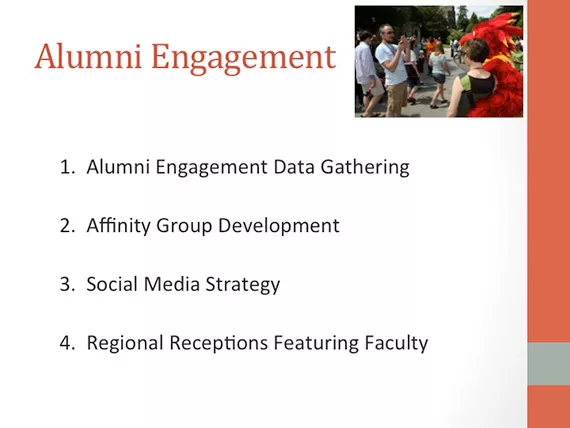 Alumni Engagement

1. Alumni Engagement Data Gathering

2. Affinity Group Development

3. Social Media Strategy

4. Regional Receptions Featuring Faculty